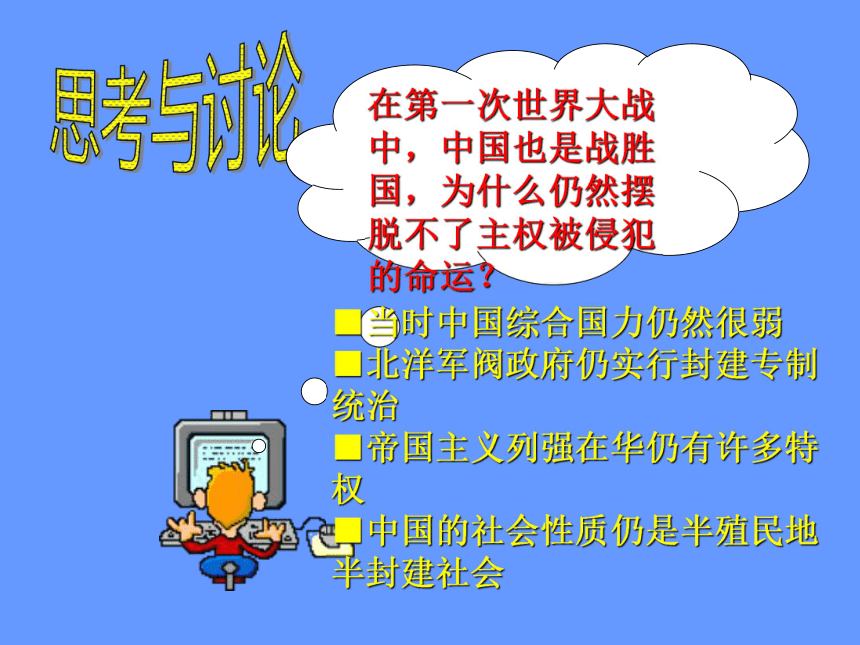 思考与讨论

在第一次世界大战中，中国也是战胜国，为什么仍然摆脱不了主权被侵犯的命运？

■当时中国综合国力仍然很弱
■北洋军阀政府仍实行封建专制统治
■帝国主义列强在华仍有许多特权
■中国的社会性质仍是半殖民地半封建社会